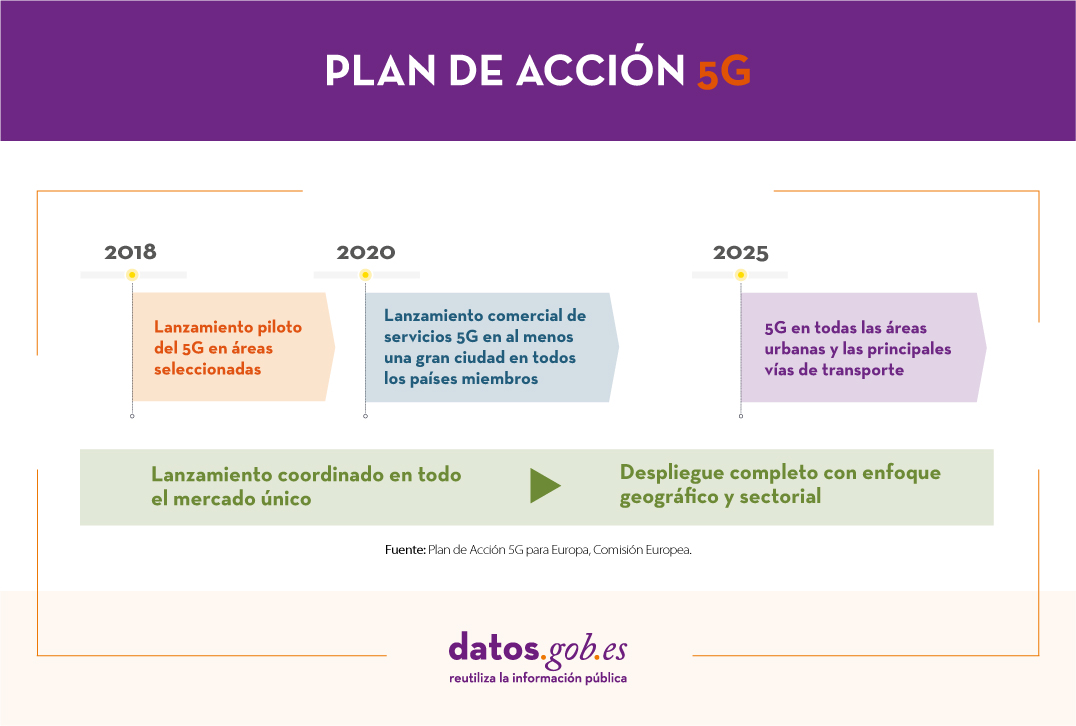 PLAN DE ACCIÓN 5G

2018

Lanzamiento piloto del 5G en áreas seleccionadas

2020

Lanzamiento comercial de servicios 5G en al menos una gran ciudad en todos los países miembros

2025

5G en todas las áreas urbanas y las principales vías de transporte

Lanzamiento coordinado en todo el mercado único

Despliegue completo con enfoque geográfico y sectorial

Fuente: Plan de Acción 5G para Europa, Comisión Europea.

datos.gob.es
reutiliza la información pública